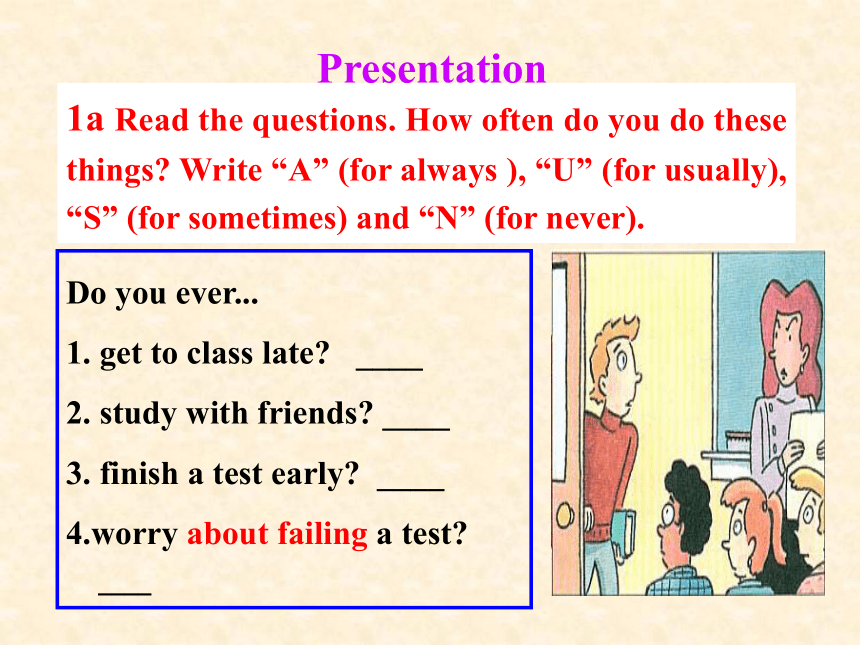 Presentation

1a Read the questions. How often do you do these things? Write “A” (for always ), “U” (for usually), “S” (for sometimes) and “N” (for never).

Do you ever...
1. get to class late? ____
2. study with friends? ____
3. finish a test early? ____
4.worry about failing a test? ___